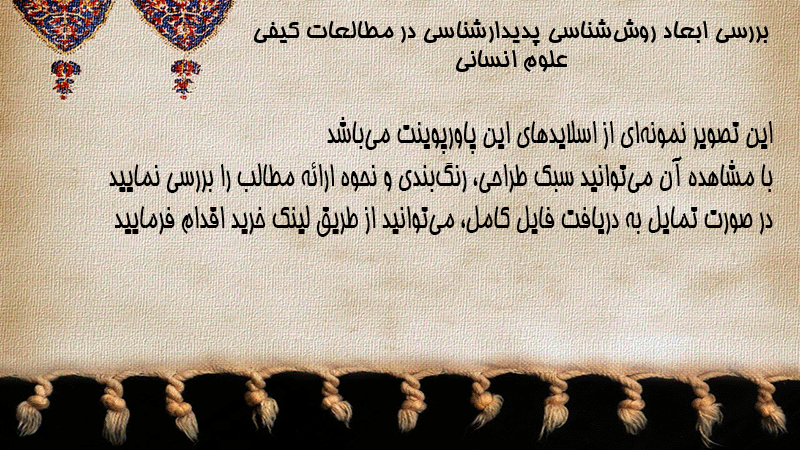 بررسی ابعاد روش‌شناسی پدیدارشناسی در مطالعات کیفی علوم انسانی

این تصویر نمونه‌ای از اسلایدهای این پاورپوینت می‌باشد
با مشاهده آن می‌توانید سبک طراحی، رنگ‌بندی و نحوه ارائه مطالب را بررسی نمایید
در صورت تمایل به دریافت فایل کامل، می‌توانید از طریق لینک خرید اقدام فرمایید